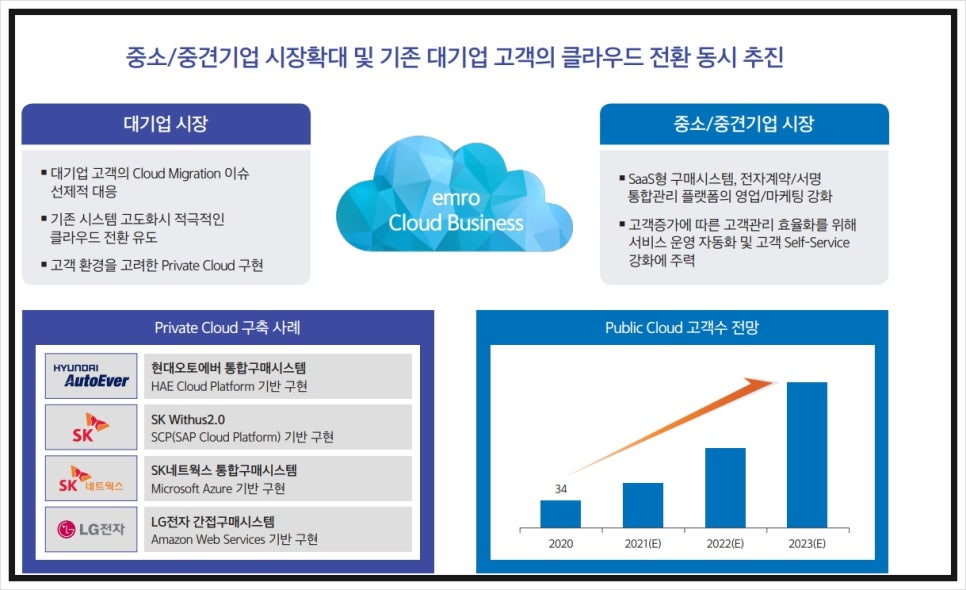 중소/중견기업 시장확대 및 기존 대기업 고객의 클라우드 전환 동시 추진

대기업 시장

▪ 대기업 고객의 Cloud Migration 이슈 선제적 대응

▪ 기존 시스템 고도화시 적극적인 클라우드 전환 유도

▪ 고객 환경을 고려한 Private Cloud 구현

emro Cloud Business

중소/중견기업 시장

▪ SaaS형 구매시스템, 전자계약/서명 통합관리 플랫폼의 영업/마케팅 강화

▪ 고객증가에 따른 고객관리 효율화를 위해 서비스 운영 자동화 및 고객 Self-Service 강화에 주력

Private Cloud 구축 사례

HYUNDAI AutoEver
현대오토에버 통합구매시스템
HAE Cloud Platform 기반 구현

SK
SK Withus2.0
SCP(SAP Cloud Platform) 기반 구현

SK 네트웍스
SK네트웍스 통합구매시스템
Microsoft Azure 기반 구현

LG전자
LG전자 간접구매시스템
Amazon Web Services 기반 구현

Public Cloud 고객수 전망

34

2020
2021(E)
2022(E)
2023(E)